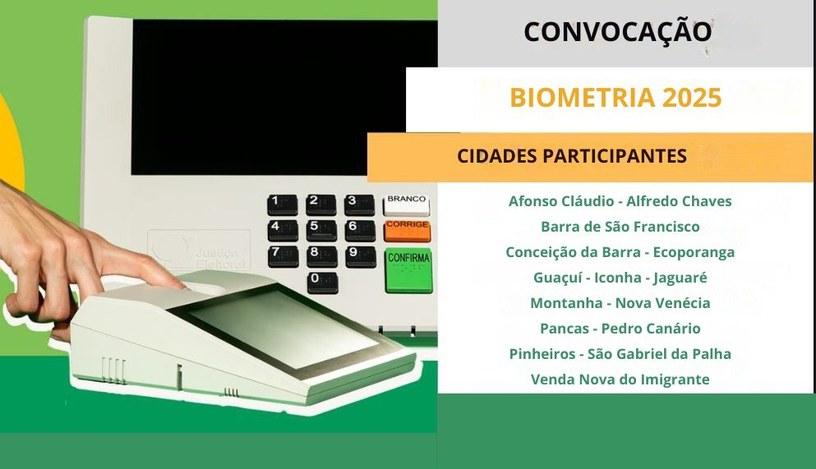 CONVOCAÇÃO

BIOMETRIA 2025

CIDADES PARTICIPANTES

Afonso Cláudio - Alfredo Chaves
Barra de São Francisco
Conceição da Barra - Ecoporanga
Guaçuí - Iconha - Jaguaré
Montanha - Nova Venécia
Pancas - Pedro Canário
Pinheiros - São Gabriel da Palha
Venda Nova do Imigrante

1 2 3 BRANCO
4 5 6 CORRIGE
7 8 9 CONFIRMA
0

Justiça Eleitoral